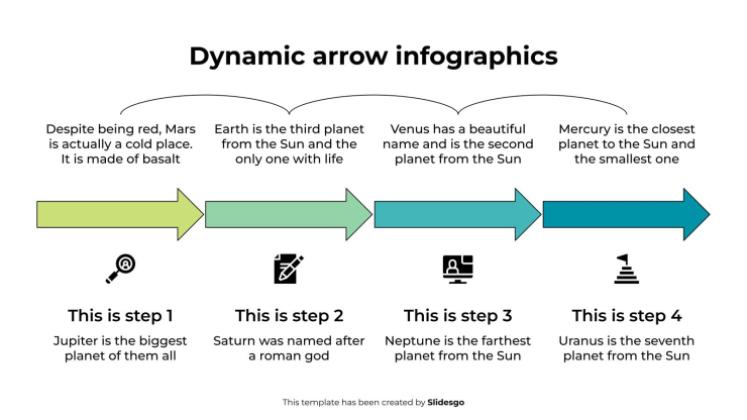 Dynamic arrow infographics

Despite being red, Mars is actually a cold place. It is made of basalt

Earth is the third planet from the Sun and the only one with life

Venus has a beautiful name and is the second planet from the Sun

Mercury is the closest planet to the Sun and the smallest one

This is step 1

Jupiter is the biggest planet of them all

This is step 2

Saturn was named after a roman god

This is step 3

Neptune is the farthest planet from the Sun

This is step 4

Uranus is the seventh planet from the Sun

This template has been created by Slidesgo